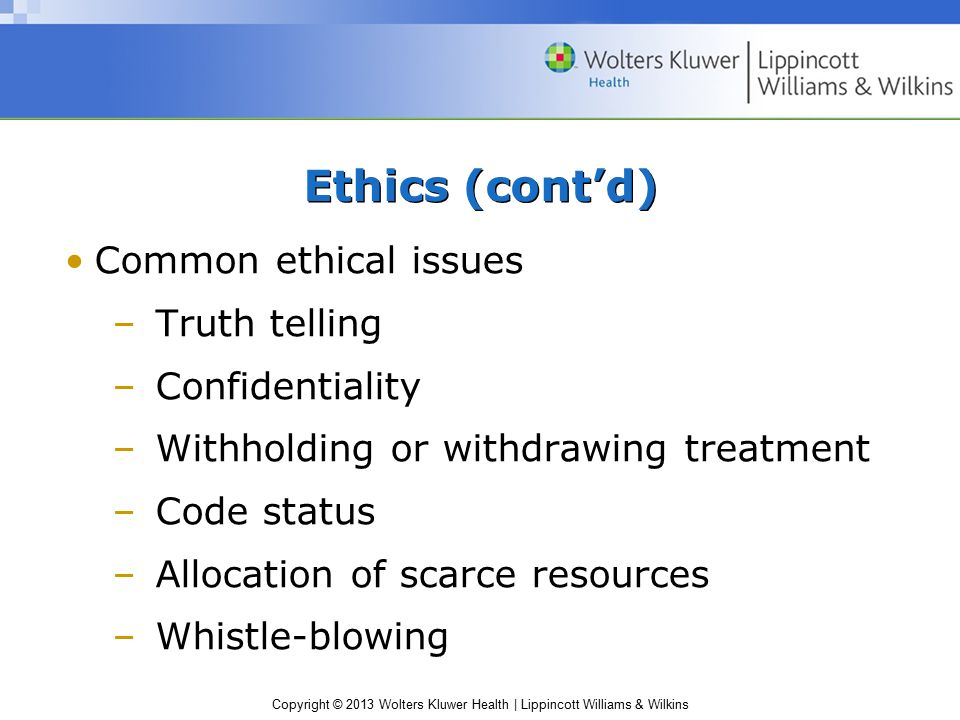 Wolters Kluwer Health | Lippincott Williams & Wilkins

Ethics (cont’d)

• Common ethical issues
– Truth telling
– Confidentiality
– Withholding or withdrawing treatment
– Code status
– Allocation of scarce resources
– Whistle-blowing

Copyright © 2013 Wolters Kluwer Health | Lippincott Williams & Wilkins